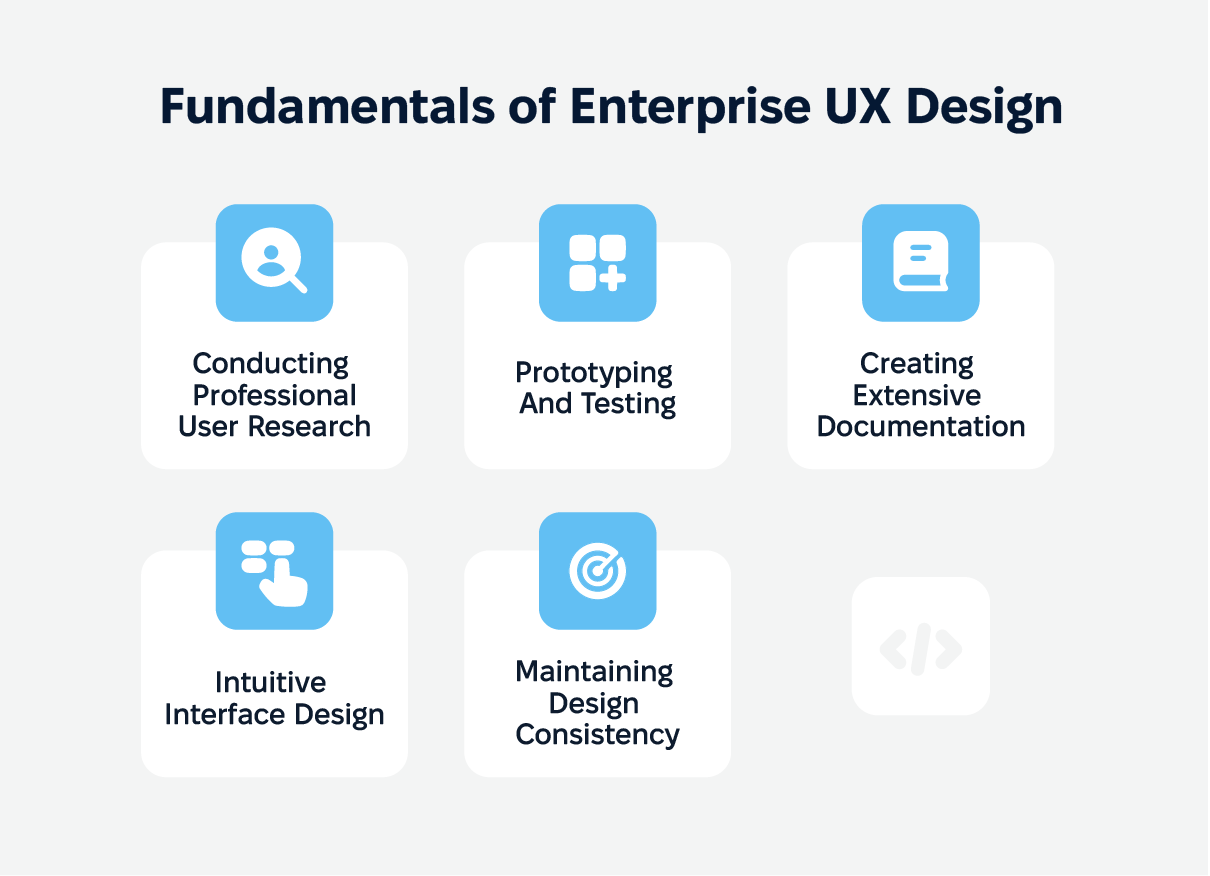 Fundamentals of Enterprise UX Design

Conducting Professional User Research

Prototyping And Testing

Creating Extensive Documentation

Intuitive Interface Design

Maintaining Design Consistency